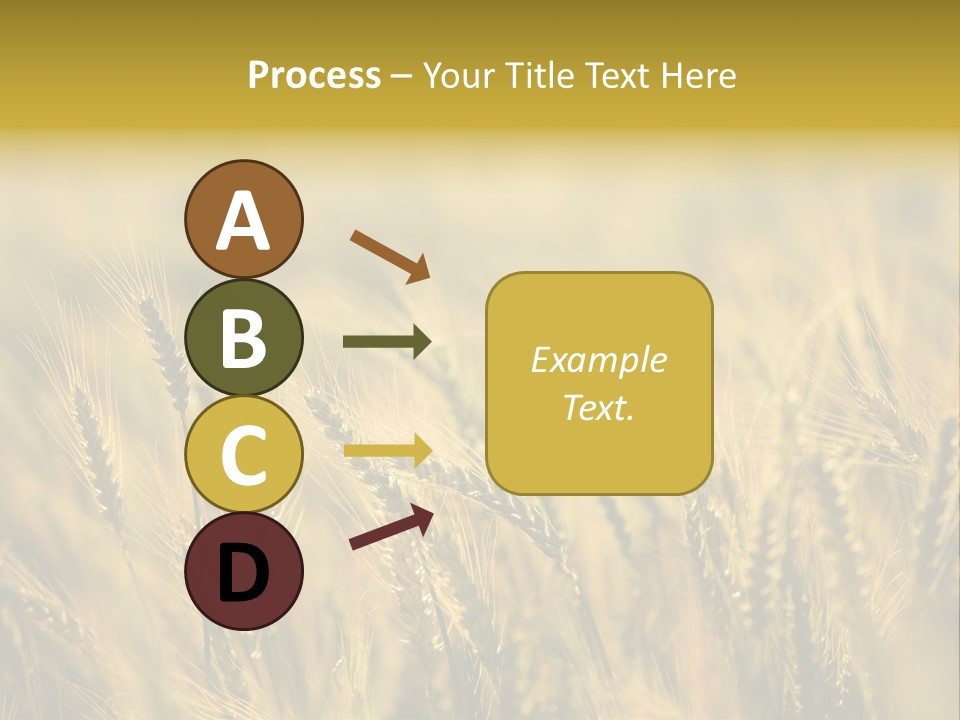 Process – Your Title Text Here

A

B

C

D

Example Text.